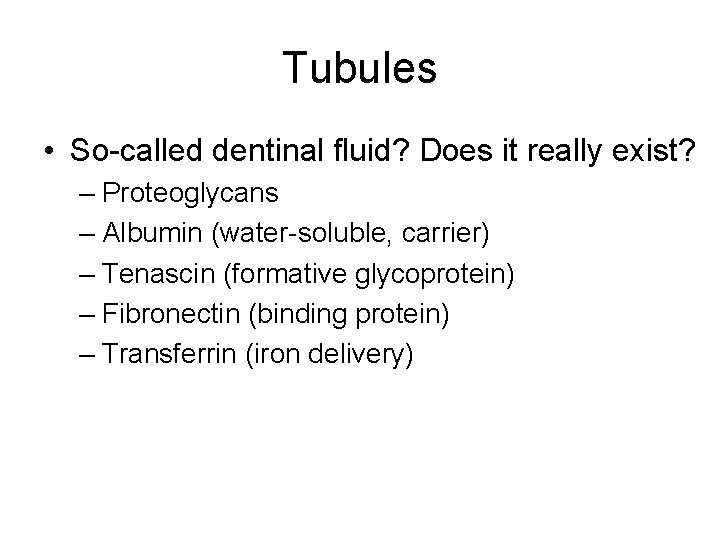 Tubules

• So-called dentinal fluid? Does it really exist?
– Proteoglycans
– Albumin (water-soluble, carrier)
– Tenascin (formative glycoprotein)
– Fibronectin (binding protein)
– Transferrin (iron delivery)